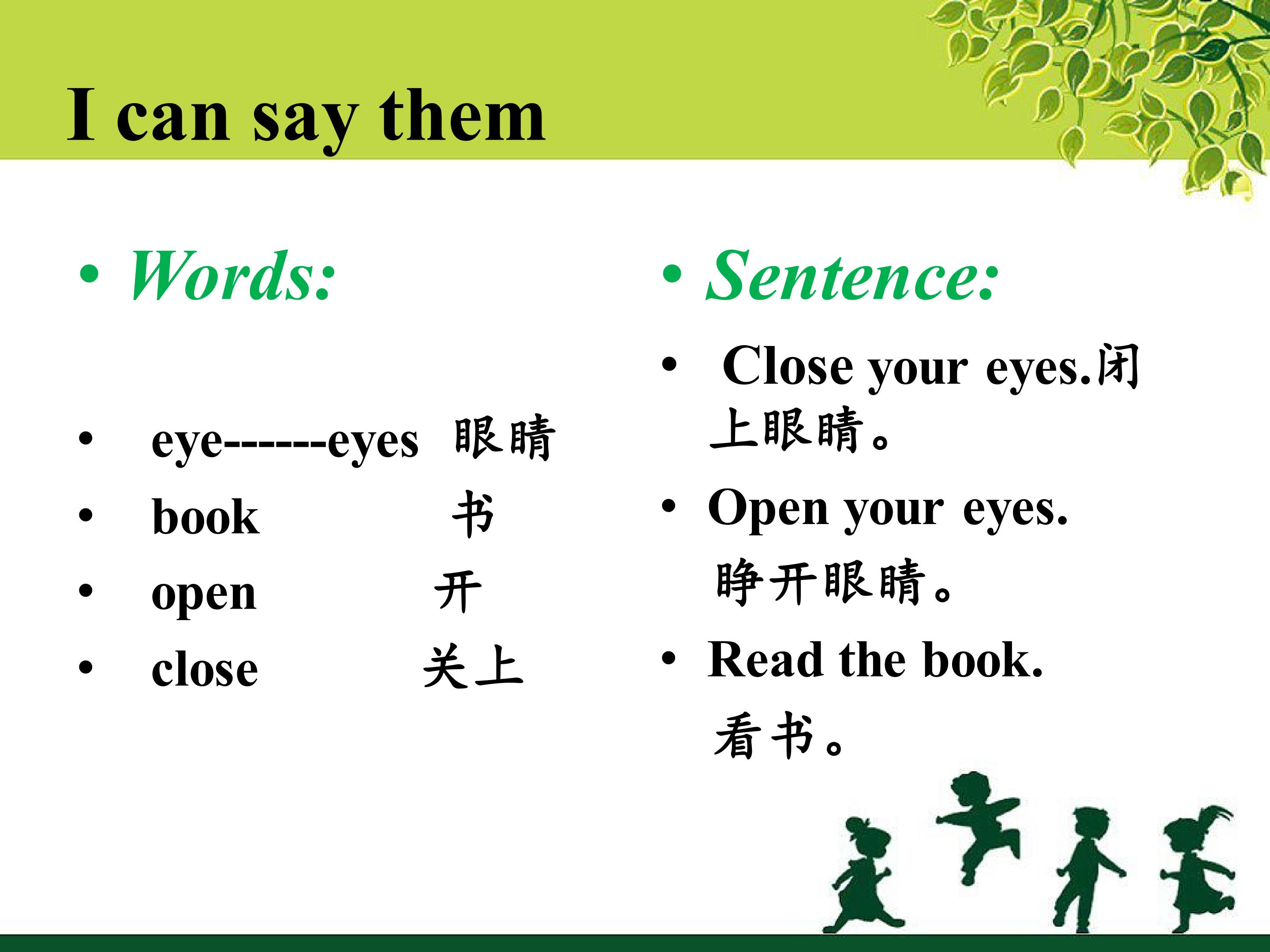 I can say them

• Words:

• eye-------eyes 眼睛
• book 书
• open 开
• close 关上

• Sentence:

• Close your eyes.闭上眼睛。
• Open your eyes. 睁开眼睛。
• Read the book. 看书。